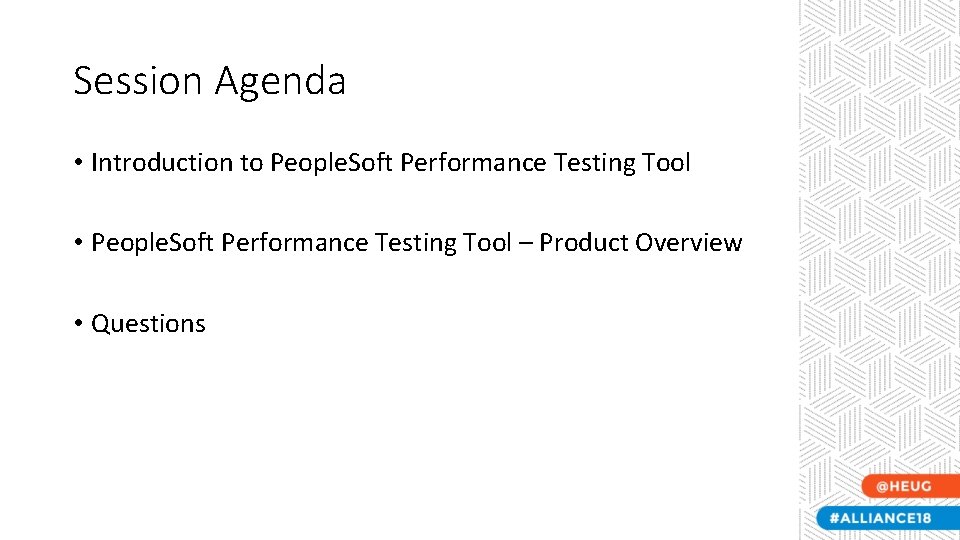 Session Agenda

• Introduction to PeopleSoft Performance Testing Tool

• PeopleSoft Performance Testing Tool – Product Overview

• Questions

@HEUG

#ALLIANCE18